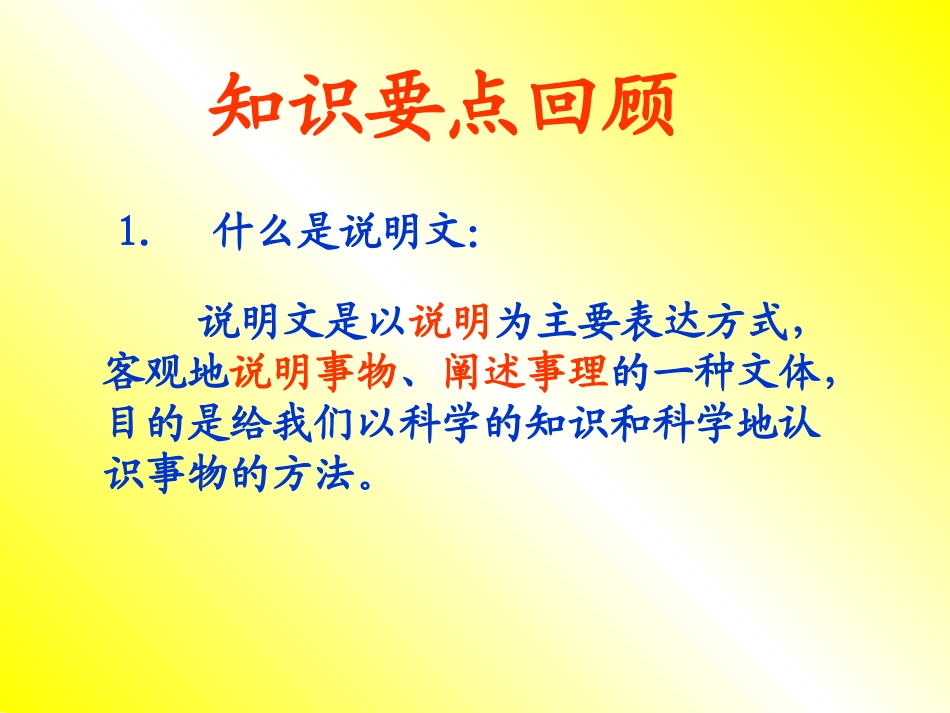 知识要点回顾

1. 什么是说明文:

说明文是以说明为主要表达方式，客观地说明事物、阐述事理的一种文体，目的是给我们以科学的知识和科学地认识事物的方法。